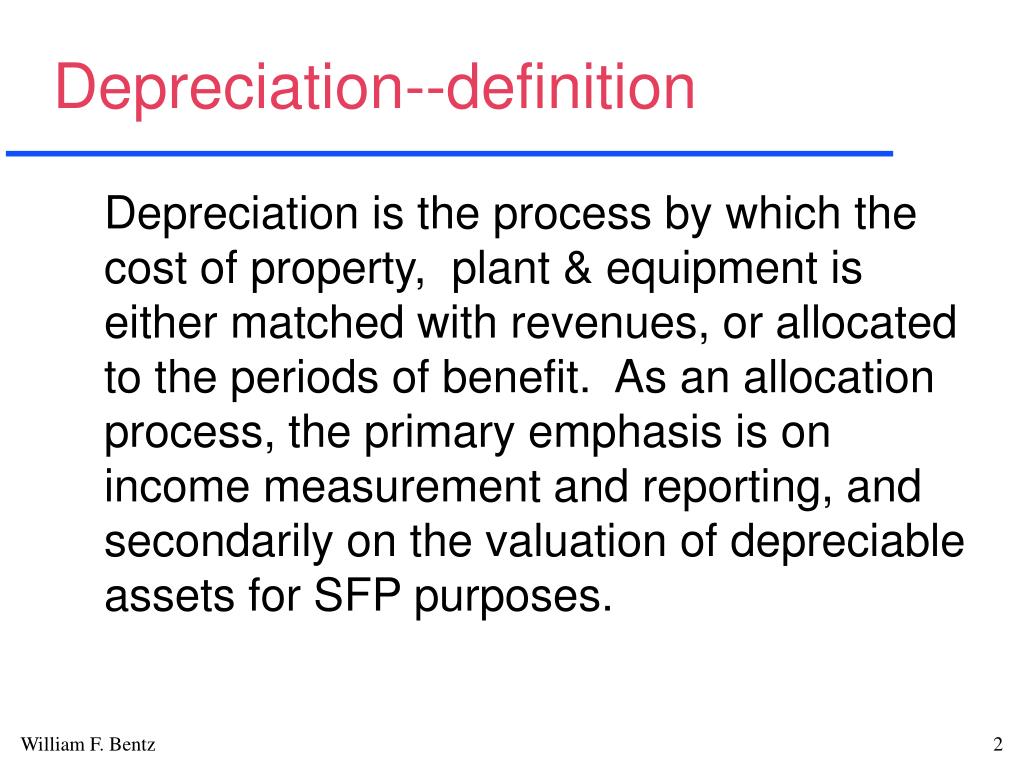 Depreciation--definition

Depreciation is the process by which the cost of property, plant & equipment is either matched with revenues, or allocated to the periods of benefit. As an allocation process, the primary emphasis is on income measurement and reporting, and secondarily on the valuation of depreciable assets for SFP purposes.

William F. Bentz

2